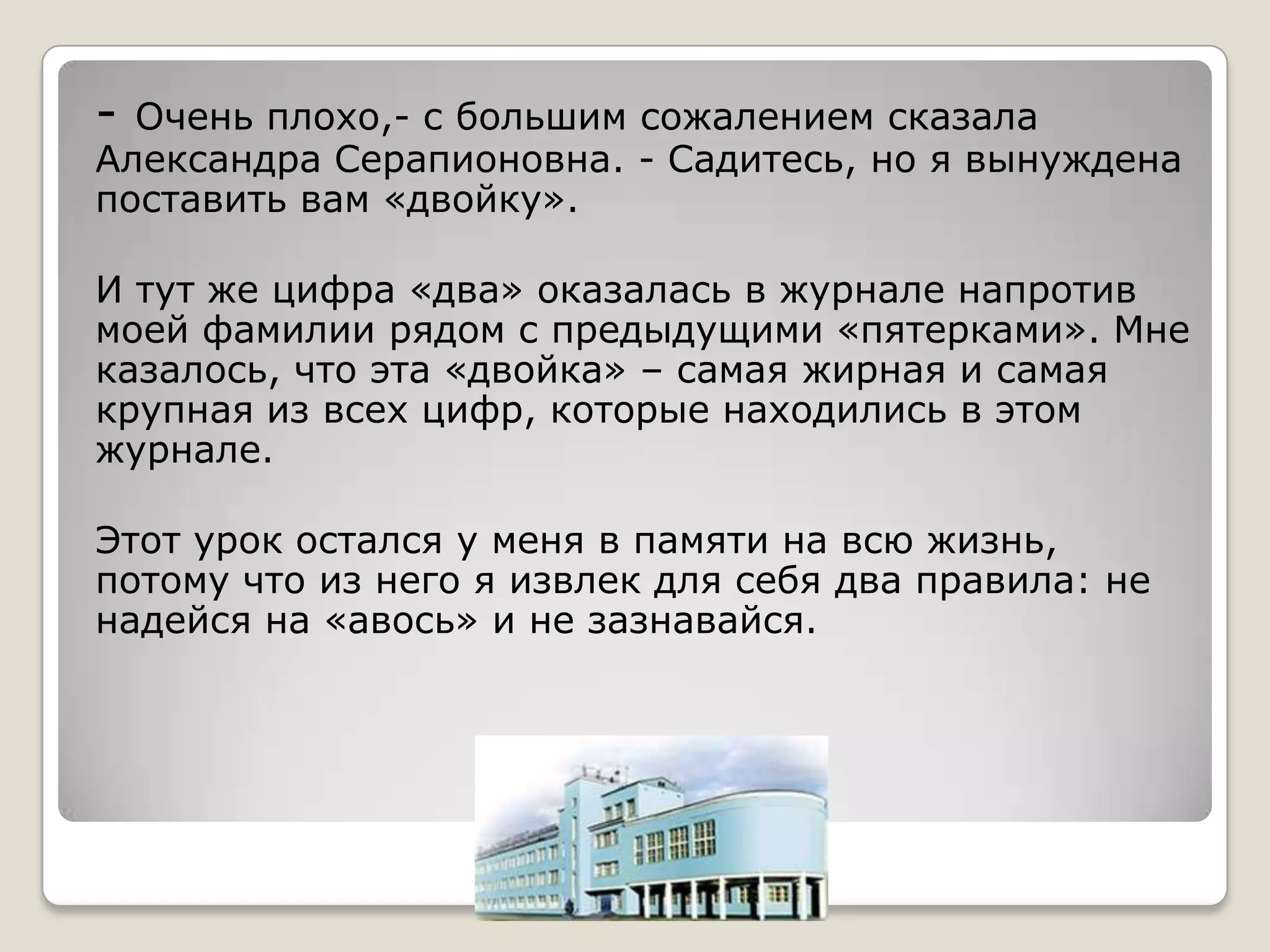 - Очень плохо,- с большим сожалением сказала Александра Серапионовна. - Садитесь, но я вынуждена поставить вам «двойку».

И тут же цифра «два» оказалась в журнале напротив моей фамилии рядом с предыдущими «пятерками». Мне казалось, что эта «двойка» – самая жирная и самая крупная из всех цифр, которые находились в этом журнале.

Этот урок остался у меня в памяти на всю жизнь, потому что из него я извлек для себя два правила: не надейся на «авось» и не зазнавайся.